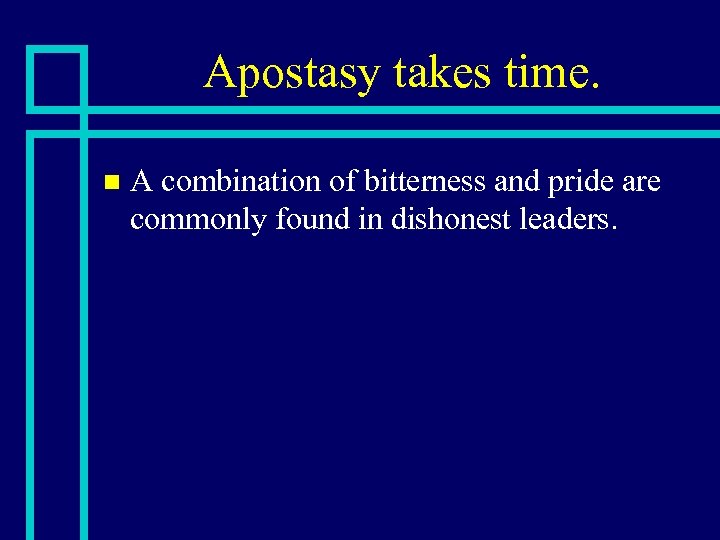 Apostasy takes time.

A combination of bitterness and pride are commonly found in dishonest leaders.